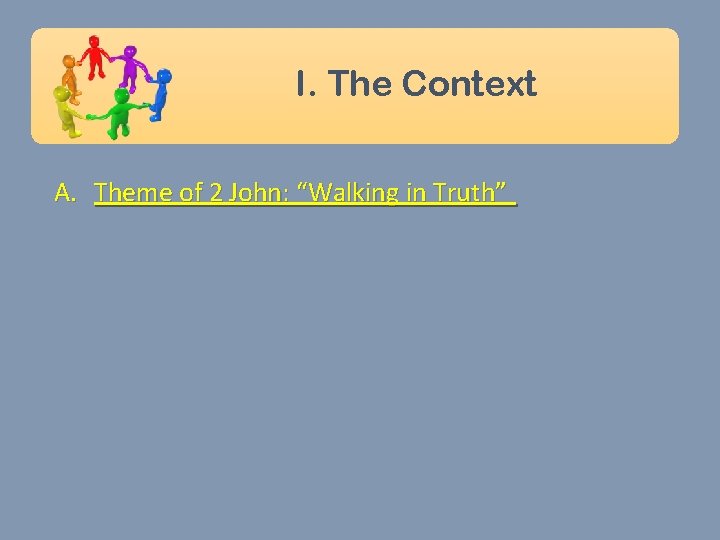 I. The Context

A. Theme of 2 John: “Walking in Truth”